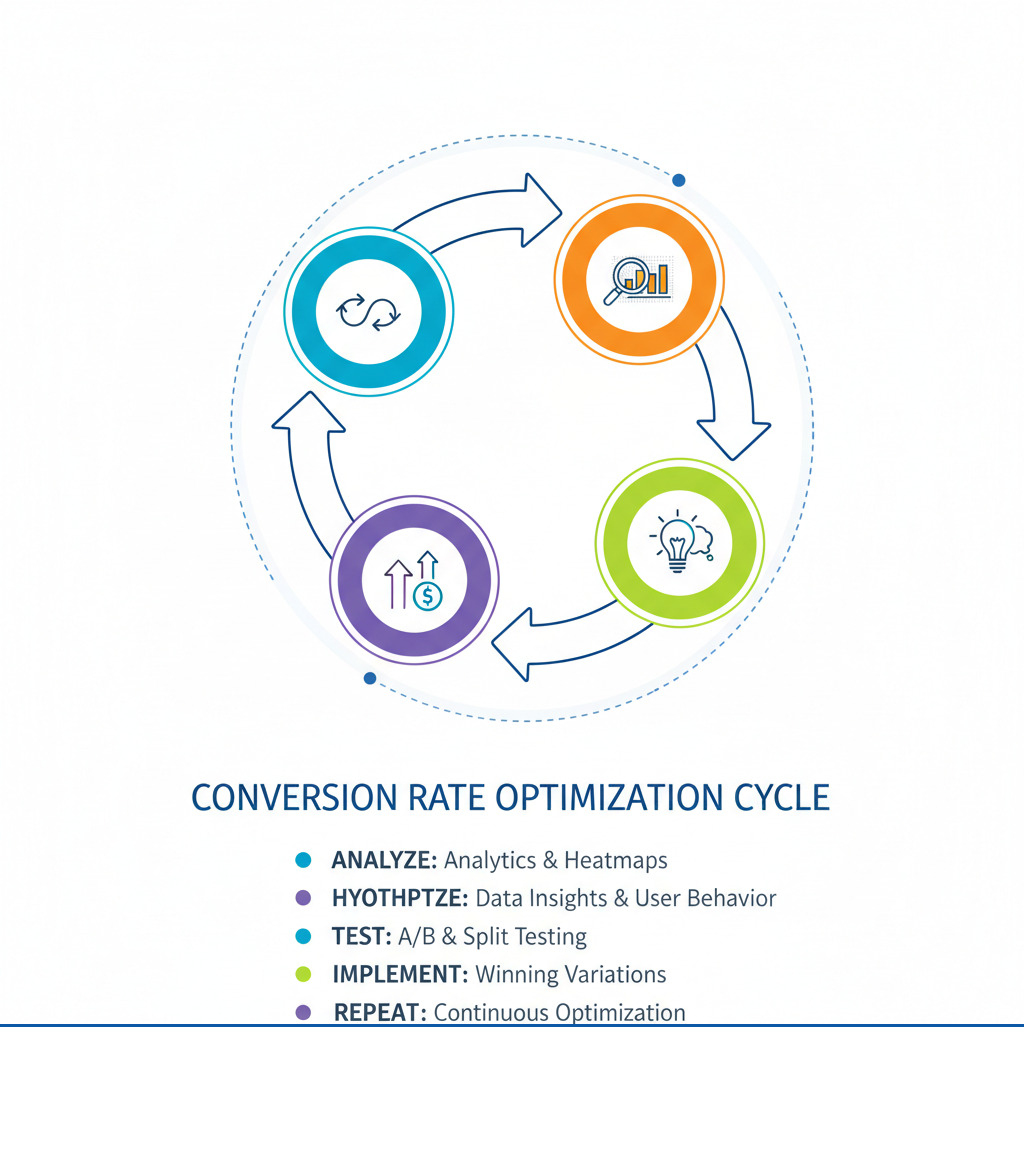 CONVERSION RATE OPTIMIZATION CYCLE

ANALYZE: Analytics & Heatmaps
HYOTHPTZE: Data Insights & User Behavior
TEST: A/B & Split Testing
IMPLEMENT: Winning Variations
REPEAT: Continuous Optimization